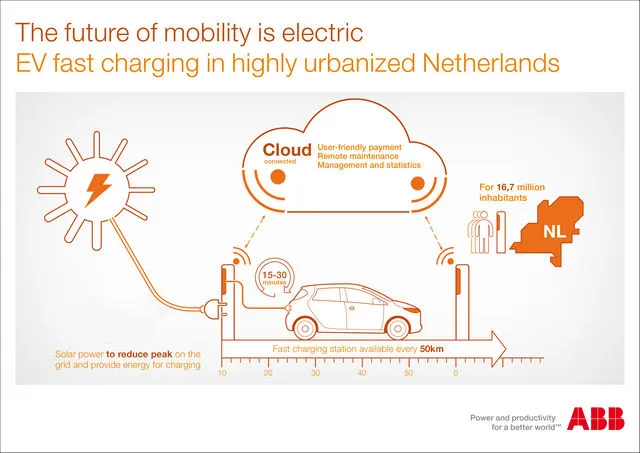 The future of mobility is electric
EV fast charging in highly urbanized Netherlands

Cloud
connected

User-friendly payment
Remote maintenance
Management and statistics

For 16,7 million inhabitants

NL

15-30 minutes

Solar power to reduce peak on the grid and provide energy for charging

Fast charging station available every 50km

10 20 30 40 50 0

Power and productivity for a better world™

ABB